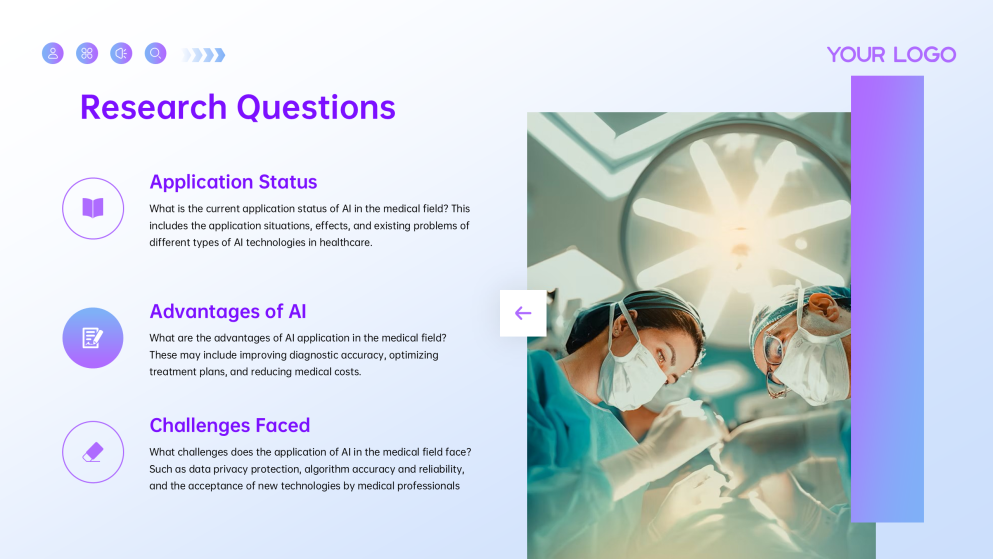 YOUR LOGO

Research Questions

Application Status

What is the current application status of AI in the medical field? This includes the application situations, effects, and existing problems of different types of AI technologies in healthcare.

Advantages of AI

What are the advantages of AI application in the medical field? These may include improving diagnostic accuracy, optimizing treatment plans, and reducing medical costs.

Challenges Faced

What challenges does the application of AI in the medical field face? Such as data privacy protection, algorithm accuracy and reliability, and the acceptance of new technologies by medical professionals